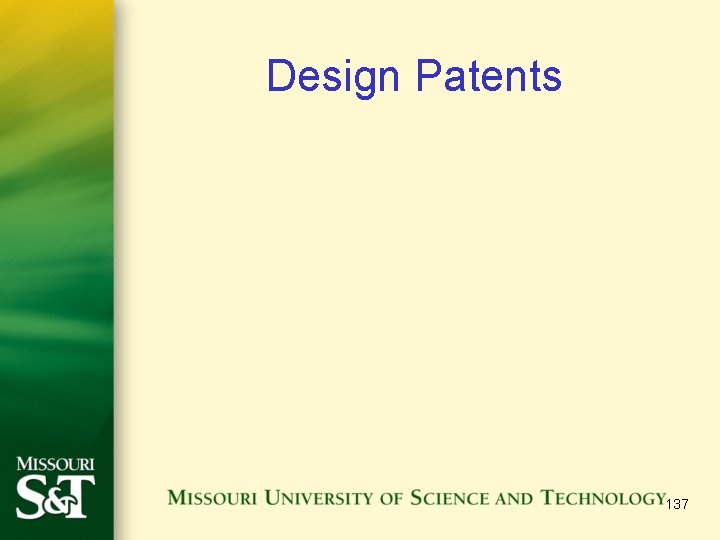 Design Patents

MISSOURI S&T

MISSOURI UNIVERSITY OF SCIENCE AND TECHNOLOGY

137